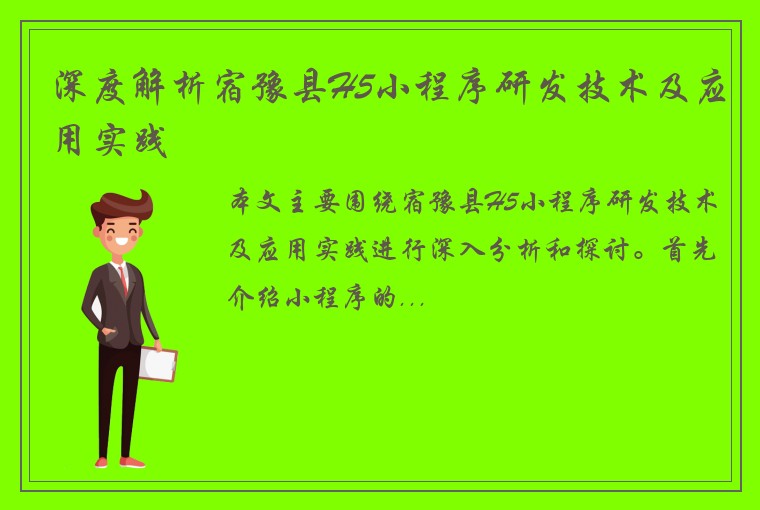 深度解析宿豫县H5小程序研发技术及应用实践

本文主要围绕宿豫县H5小程序研发技术及应用实践进行深入分析和探讨。首先介绍小程序的...